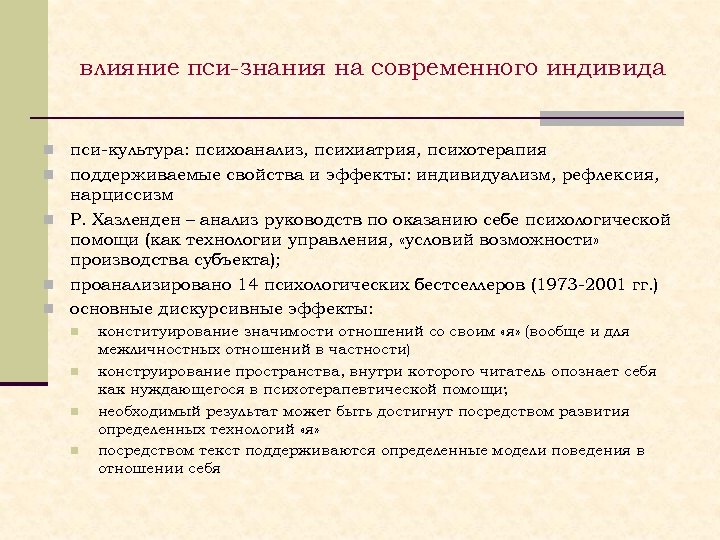 влияние пси-знания на современного индивида

пси-культура: психоанализ, психиатрия, психотерапия

поддерживаемые свойства и эффекты: индивидуализм, рефлексия, нарциссизм

Р. Хазленден – анализ руководств по оказанию себе психологической помощи (как технологии управления, «условий возможности» производства субъекта);

проанализировано 14 психологических бестселлеров (1973-2001 гг.)

основные дискурсивные эффекты:

конституирование значимости отношений со своим «я» (вообще и для межличностных отношений в частности)

конструирование пространства, внутри которого читатель опознает себя как нуждающегося в психотерапевтической помощи;

необходимый результат может быть достигнут посредством развития определенных технологий «я»

посредством текст поддерживаются определенные модели поведения в отношении себя